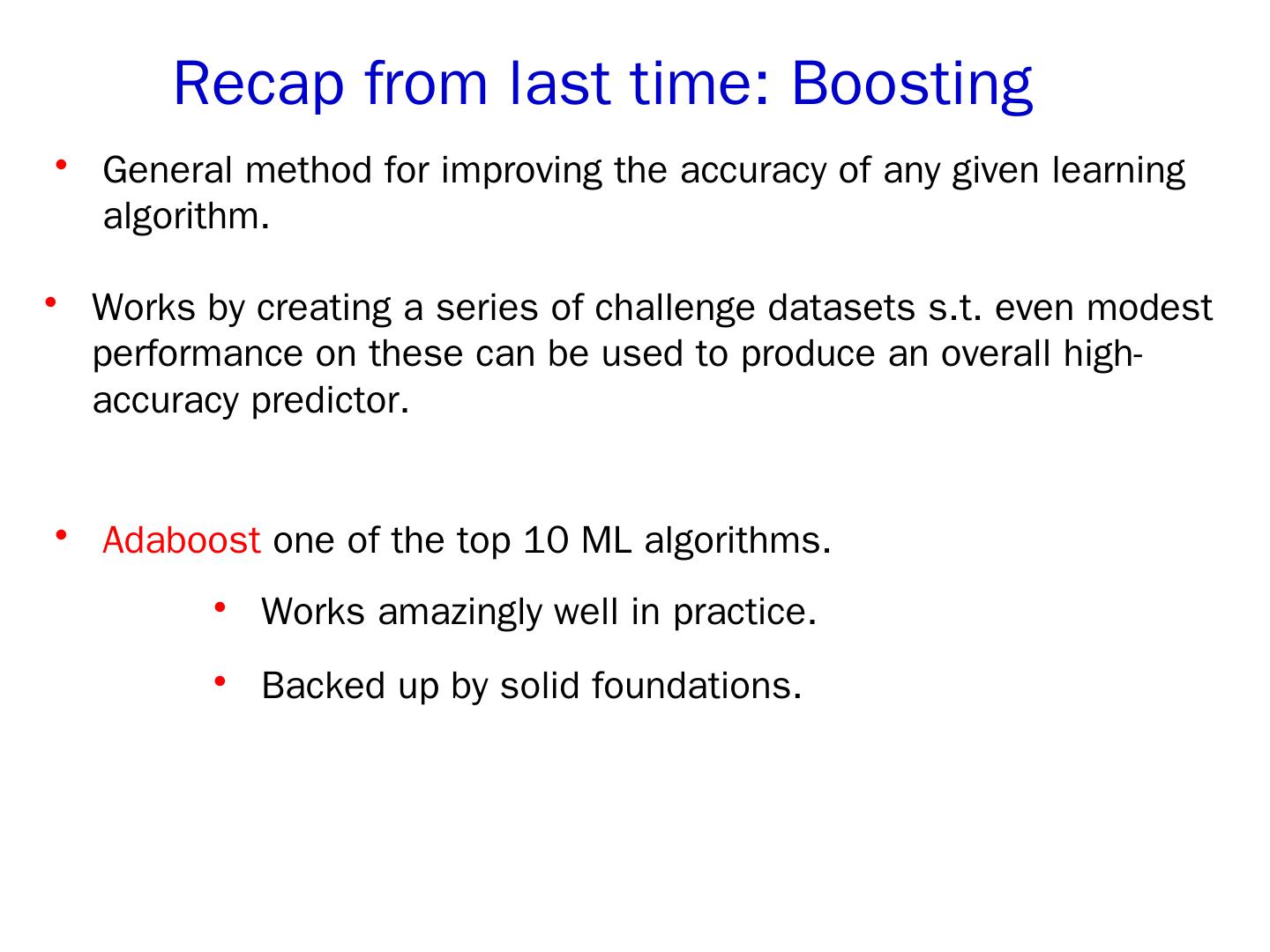 Recap from last time: Boosting

• General method for improving the accuracy of any given learning algorithm.

• Works by creating a series of challenge datasets s.t. even modest performance on these can be used to produce an overall high-accuracy predictor.

• Adaboost one of the top 10 ML algorithms.

• Works amazingly well in practice.

• Backed up by solid foundations.